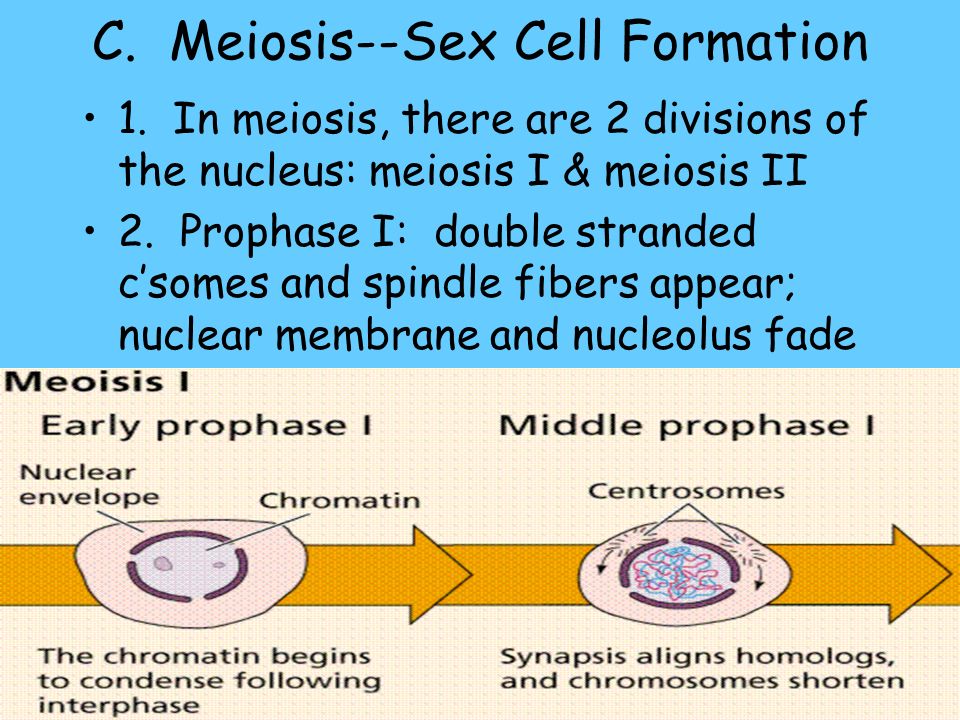 C. Meiosis--Sex Cell Formation

• 1. In meiosis, there are 2 divisions of the nucleus: meiosis I & meiosis II

• 2. Prophase I: double stranded c'somes and spindle fibers appear; nuclear membrane and nucleolus fade

Meoisis I

Early prophase I

Nuclear envelope

Chromatin

The chromatin begins to condense following interphase

Middle prophase I

Centrosomes

Synapsis aligns homologs, and chromosomes shorten